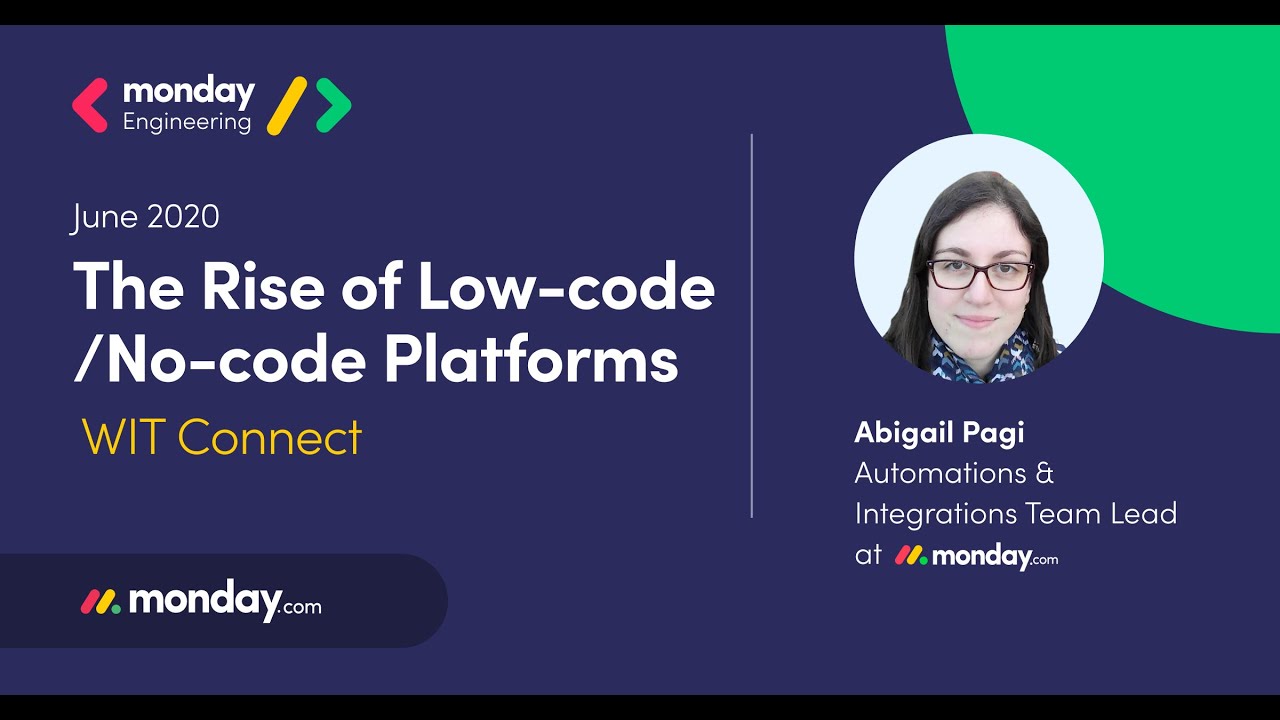 monday Engineering

June 2020

The Rise of Low-code /No-code Platforms

WIT Connect

monday.com

Abigail Pagi
Automations & Integrations Team Lead at monday.com